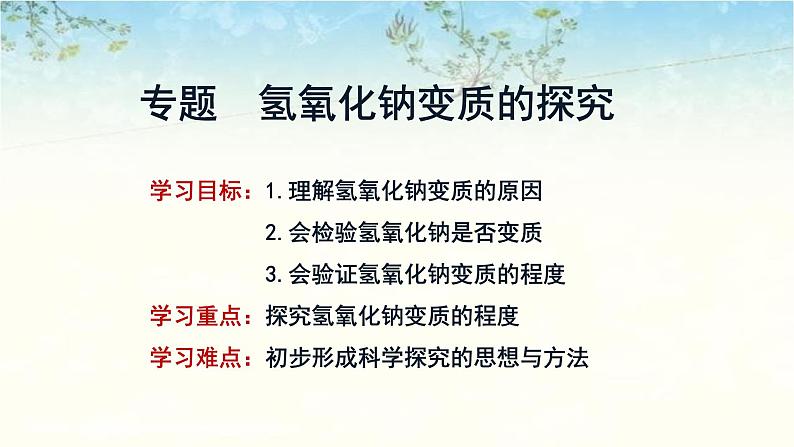 专题　氢氧化钠变质的探究

学习目标：1. 理解氢氧化钠变质的原因

2. 会检验氢氧化钠是否变质

3. 会验证氢氧化钠变质的程度

学习重点：探究氢氧化钠变质的程度

学习难点：初步形成科学探究的思想与方法